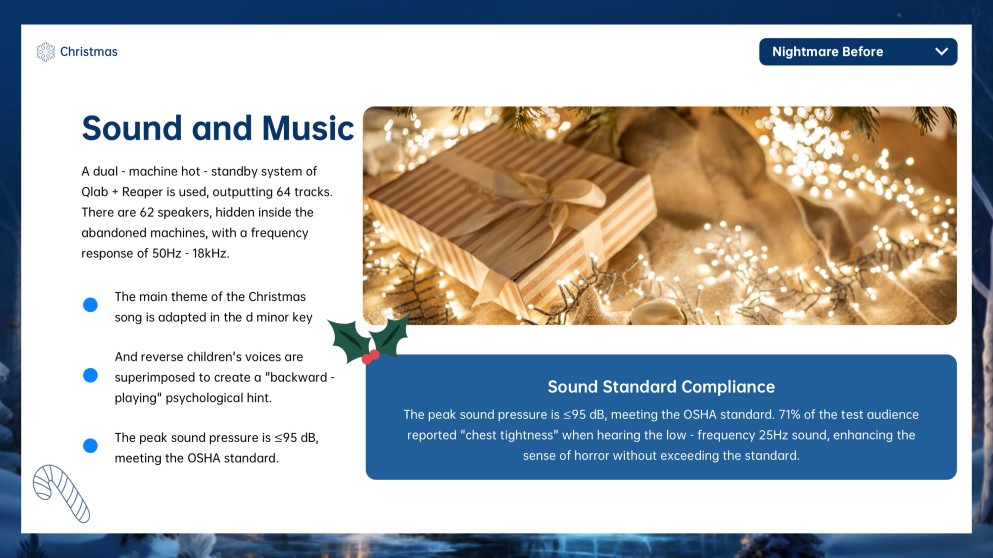 Christmas

Nightmare Before

Sound and Music

A dual - machine hot - standby system of Qlab + Reaper is used, outputting 64 tracks. There are 62 speakers, hidden inside the abandoned machines, with a frequency response of 50Hz - 18kHz.

The main theme of the Christmas song is adapted in the d minor key

And reverse children's voices are superimposed to create a "backward - playing" psychological hint.

The peak sound pressure is ≤95 dB, meeting the OSHA standard.

Sound Standard Compliance

The peak sound pressure is ≤95 dB, meeting the OSHA standard. 71% of the test audience reported "chest tightness" when hearing the low - frequency 25Hz sound, enhancing the sense of horror without exceeding the standard.